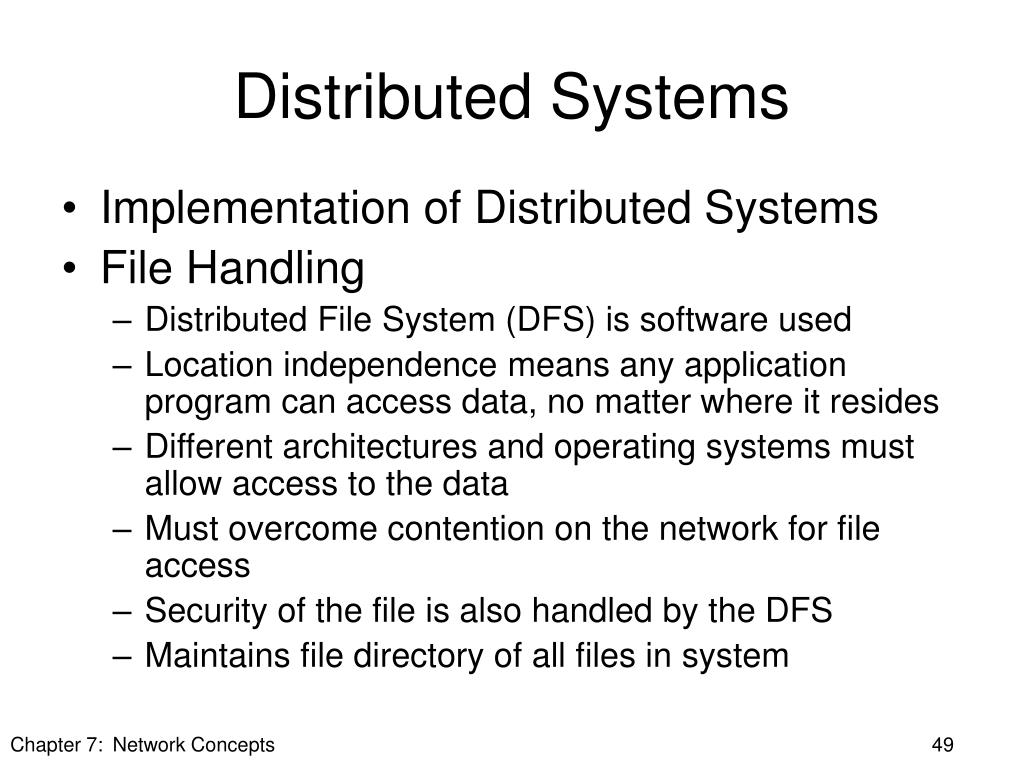 Distributed Systems

• Implementation of Distributed Systems
• File Handling
– Distributed File System (DFS) is software used
– Location independence means any application program can access data, no matter where it resides
– Different architectures and operating systems must allow access to the data
– Must overcome contention on the network for file access
– Security of the file is also handled by the DFS
– Maintains file directory of all files in system

Chapter 7: Network Concepts

49